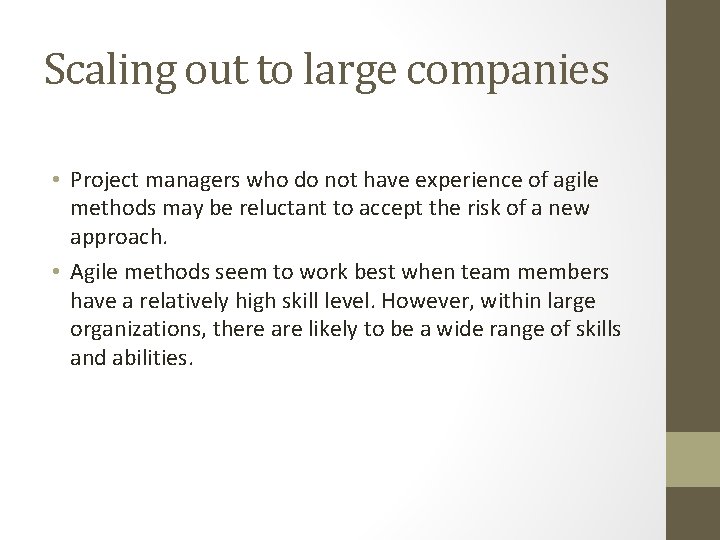 Scaling out to large companies

• Project managers who do not have experience of agile methods may be reluctant to accept the risk of a new approach.

• Agile methods seem to work best when team members have a relatively high skill level. However, within large organizations, there are likely to be a wide range of skills and abilities.